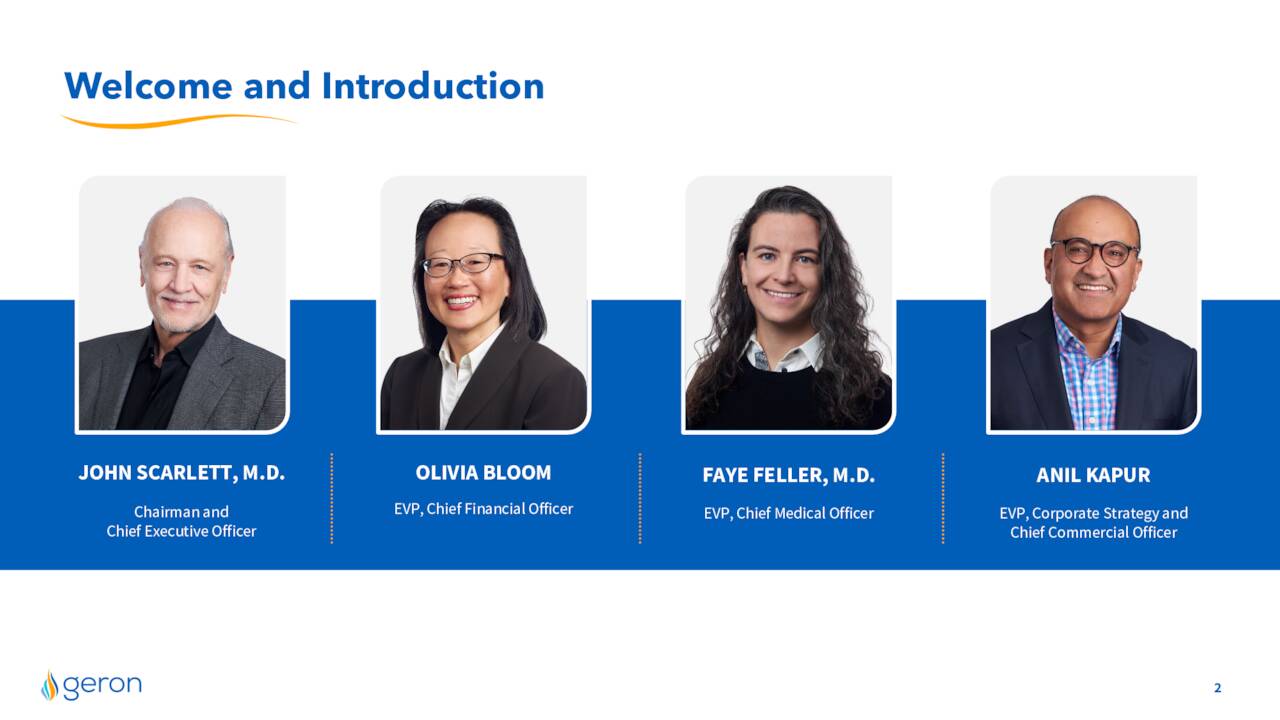 Welcome and Introduction

JOHN SCARLETT, M.D.

Chairman and Chief Executive Officer

OLIVIA BLOOM

EVP, Chief Financial Officer

FAYE FELLER, M.D.

EVP, Chief Medical Officer

ANIL KAPUR

EVP, Corporate Strategy and Chief Commercial Officer

geron

2